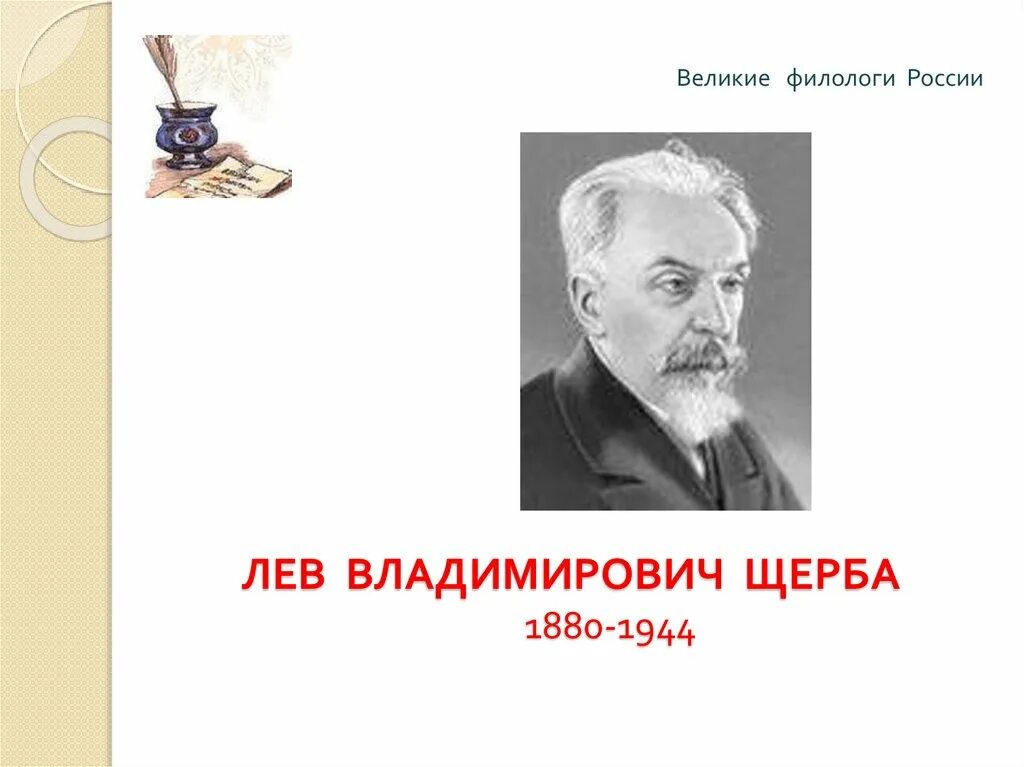 Великие филологи России

ЛЕВ ВЛАДИМИРОВИЧ ЩЕРБА
1880-1944